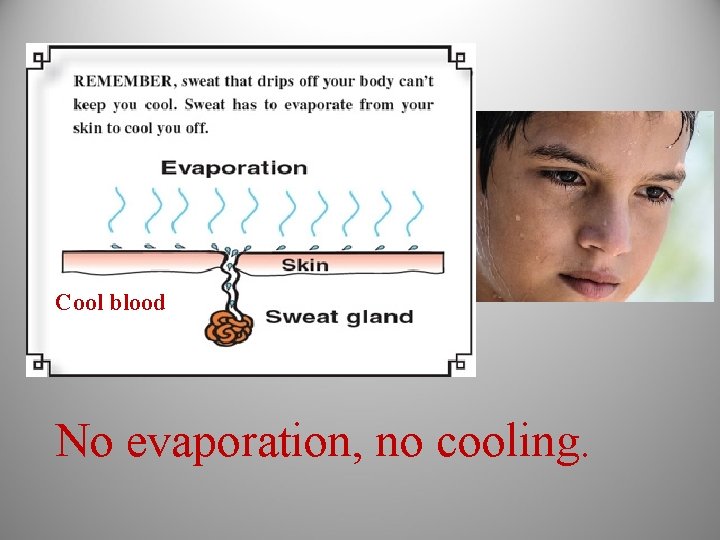 REMEMBER, sweat that drips off your body can't keep you cool. Sweat has to evaporate from your skin to cool you off.

Evaporation

Skin

Cool blood

Sweat gland

No evaporation, no cooling.